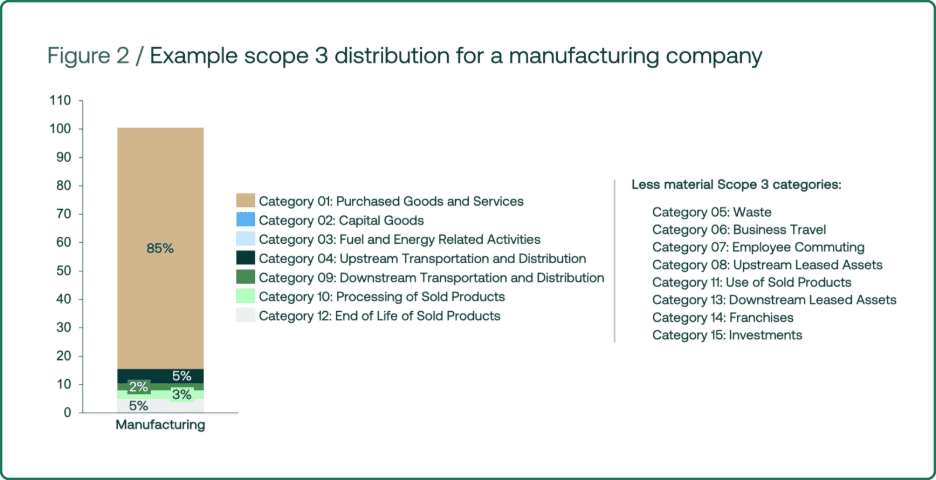 Figure 2 / Example scope 3 distribution for a manufacturing company

110
100
90
80
70
60
50
40
30
20
10
0

85%
5%
2%
3%
5%

Manufacturing

Category 01: Purchased Goods and Services
Category 02: Capital Goods
Category 03: Fuel and Energy Related Activities
Category 04: Upstream Transportation and Distribution
Category 09: Downstream Transportation and Distribution
Category 10: Processing of Sold Products
Category 12: End of Life of Sold Products

Less material Scope 3 categories:

Category 05: Waste
Category 06: Business Travel
Category 07: Employee Commuting
Category 08: Upstream Leased Assets
Category 11: Use of Sold Products
Category 13: Downstream Leased Assets
Category 14: Franchises
Category 15: Investments